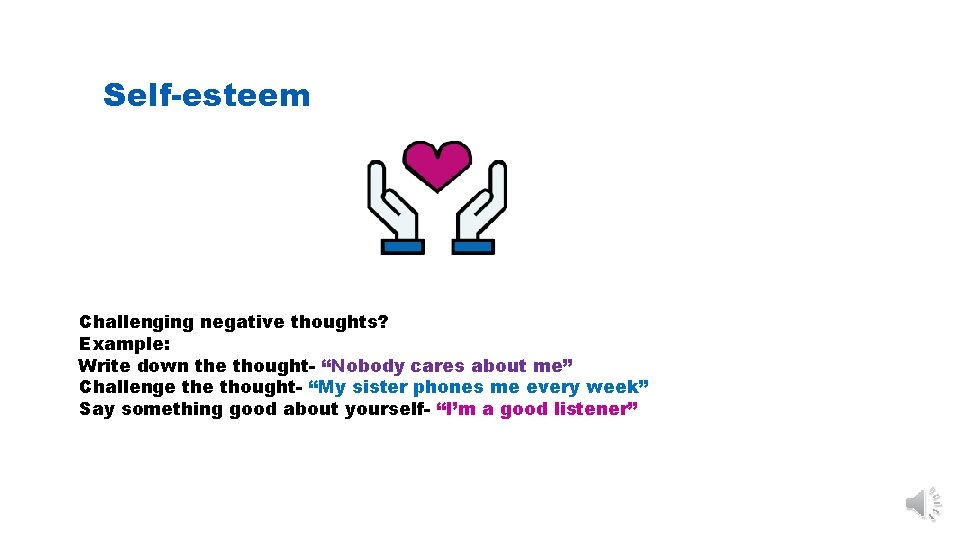 Self-esteem

Challenging negative thoughts?
Example:
Write down the thought- “Nobody cares about me”
Challenge the thought- “My sister phones me every week”
Say something good about yourself- “I’m a good listener”